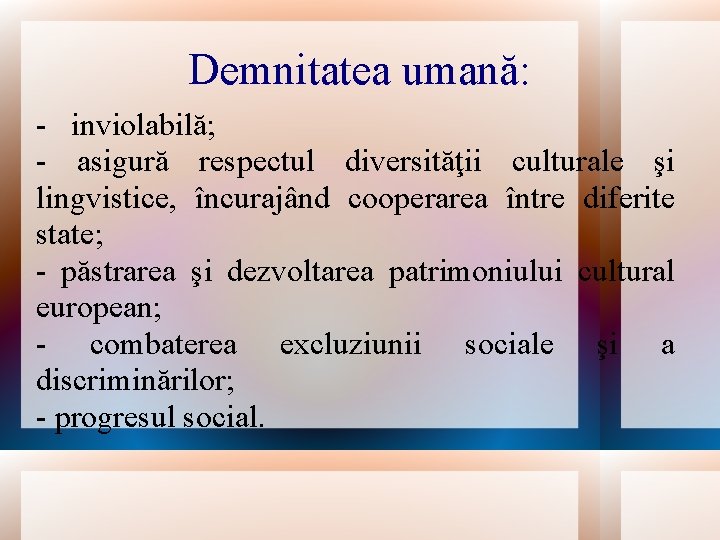 Demnitatea umană:

- inviolabilă;

- asigură respectul diversităţii culturale şi lingvistice, încurajând cooperarea între diferite state;

- păstrarea şi dezvoltarea patrimoniului cultural european;

- combaterea excluziunii sociale şi a discriminărilor;

- progresul social.